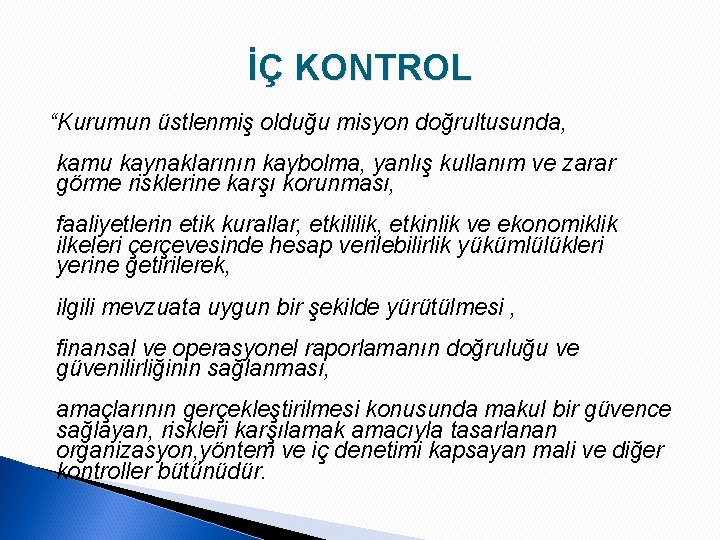 İÇ KONTROL

“Kurumun üstlenmiş olduğu misyon doğrultusunda,

kamu kaynaklarının kaybolma, yanlış kullanım ve zarar görme risklerine karşı korunması,

faaliyetlerin etik kurallar, etkililik, etkinlik ve ekonomiklik ilkeleri çerçevesinde hesap verilebilirlik yükümlülükleri yerine getirilerek,

ilgili mevzuata uygun bir şekilde yürütülmesi ,

finansal ve operasyonel raporlamanın doğruluğu ve güvenilirliğinin sağlanması,

amaçlarının gerçekleştirilmesi konusunda makul bir güvence sağlayan, riskleri karşılamak amacıyla tasarlanan organizasyon,yöntem ve iç denetimi kapsayan mali ve diğer kontroller bütünüdür.